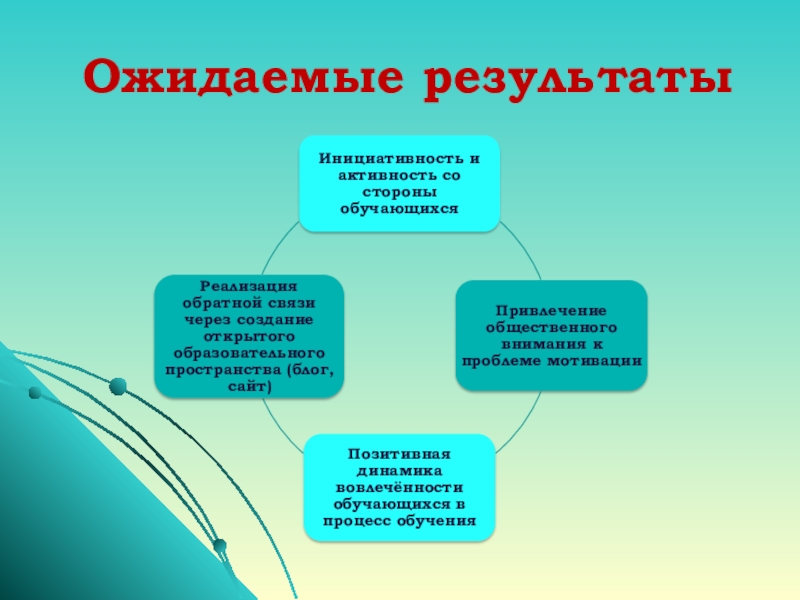 Ожидаемые результаты

Инициативность и активность со стороны обучающихся

Привлечение общественного внимания к проблеме мотивации

Позитивная динамика вовлечённости обучающихся в процесс обучения

Реализация обратной связи через создание открытого образовательного пространства (блог, сайт)